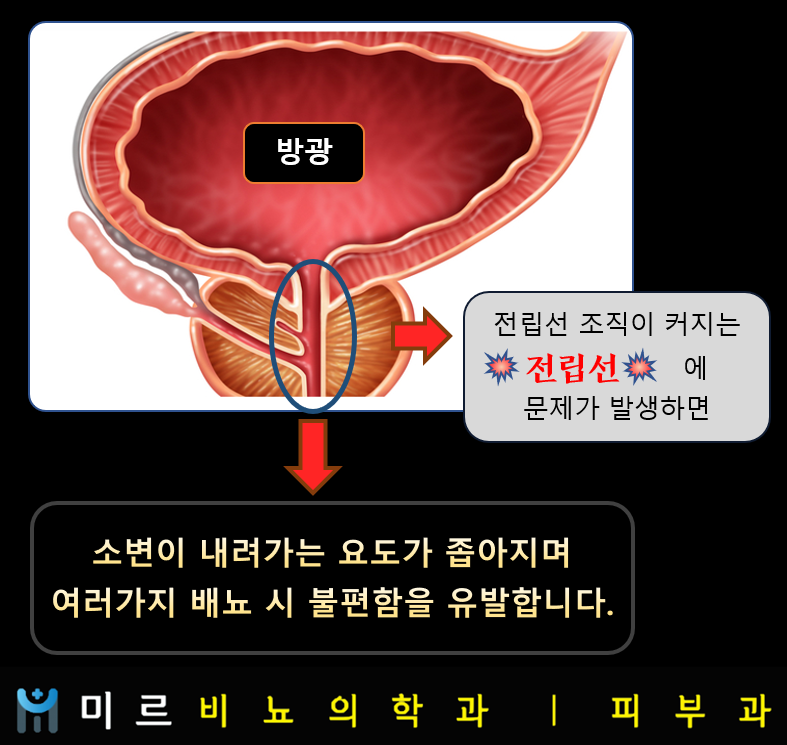 방광

전립선 조직이 커지는
전립선 에
문제가 발생하면

소변이 내려가는 요도가 좁아지며
여러가지 배뇨 시 불편함을 유발합니다.

미르 비뇨의학과 | 피부과